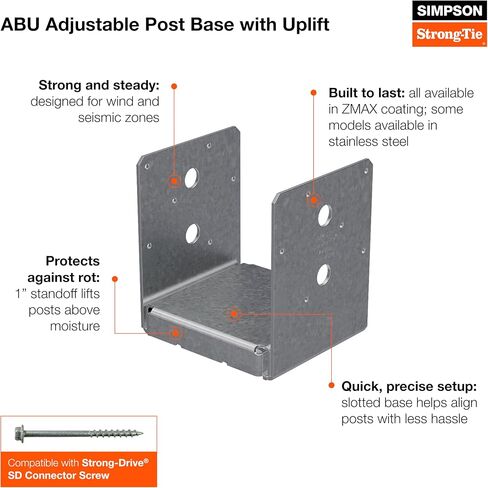 ABU Adjustable Post Base with Uplift

SIMPSON
Strong-Tie

Strong and steady: designed for wind and seismic zones

Built to last: all available in ZMAX coating; some models available in stainless steel

Protects against rot: 1" standoff lifts posts above moisture

Quick, precise setup: slotted base helps align posts with less hassle

Compatible with Strong-Drive® SD Connector Screw